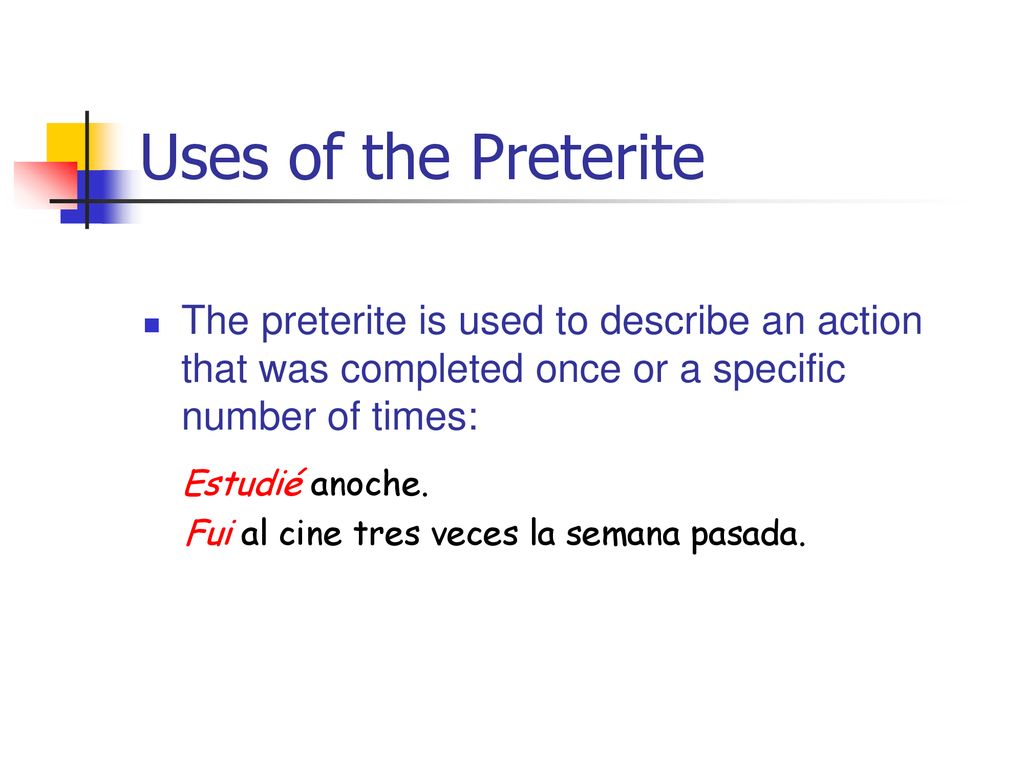 Uses of the Preterite

The preterite is used to describe an action that was completed once or a specific number of times:

Estudié anoche.

Fui al cine tres veces la semana pasada.